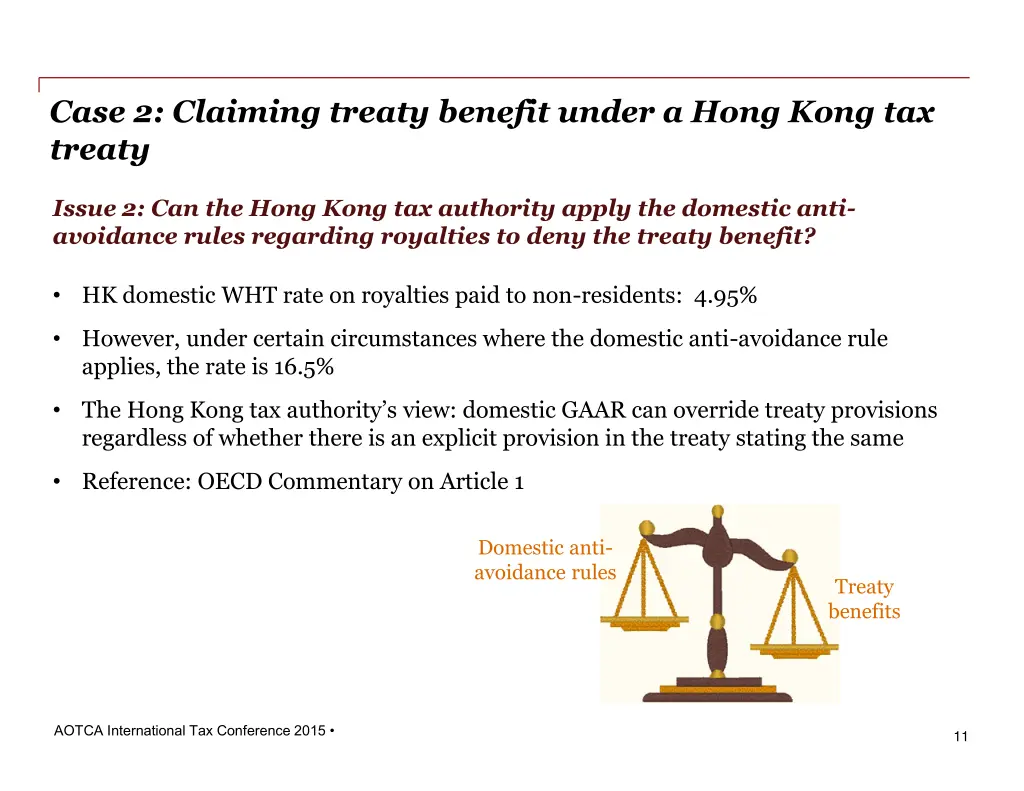 Case 2: Claiming treaty benefit under a Hong Kong tax treaty

Issue 2: Can the Hong Kong tax authority apply the domestic anti-avoidance rules regarding royalties to deny the treaty benefit?

• HK domestic WHT rate on royalties paid to non-residents: 4.95%

• However, under certain circumstances where the domestic anti-avoidance rule applies, the rate is 16.5%

• The Hong Kong tax authority's view: domestic GAAR can override treaty provisions regardless of whether there is an explicit provision in the treaty stating the same

• Reference: OECD Commentary on Article 1

Domestic anti-avoidance rules

Treaty benefits

AOTCA International Tax Conference 2015 •

11